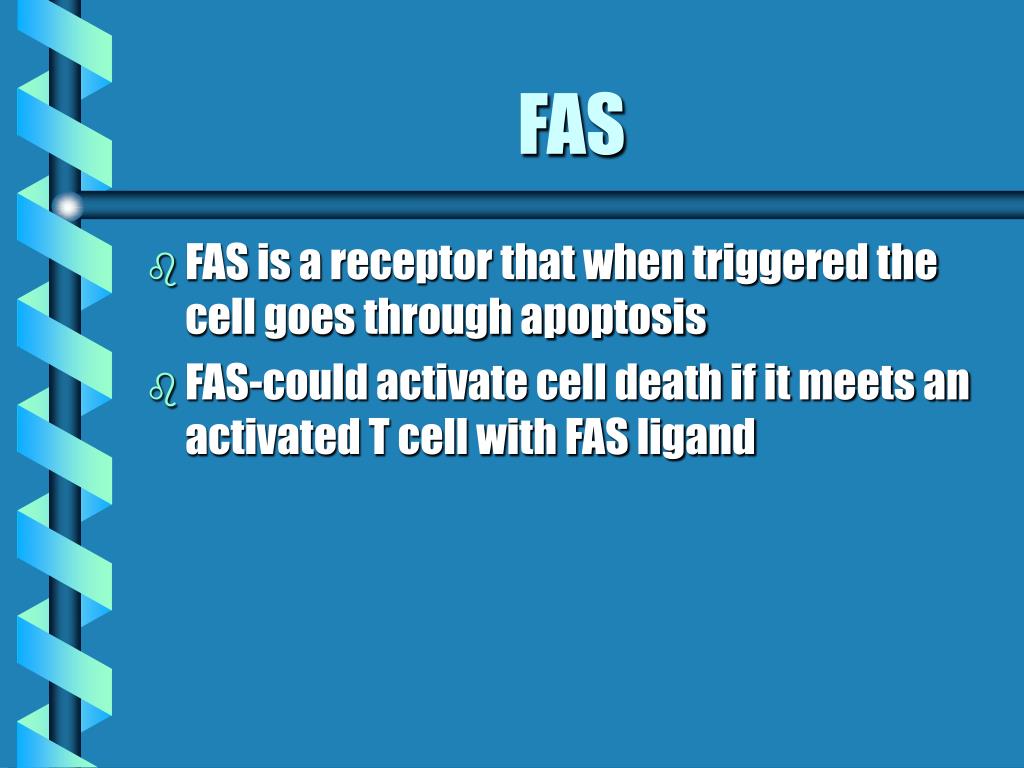 FAS

FAS is a receptor that when triggered the cell goes through apoptosis

FAS-could activate cell death if it meets an activated T cell with FAS ligand